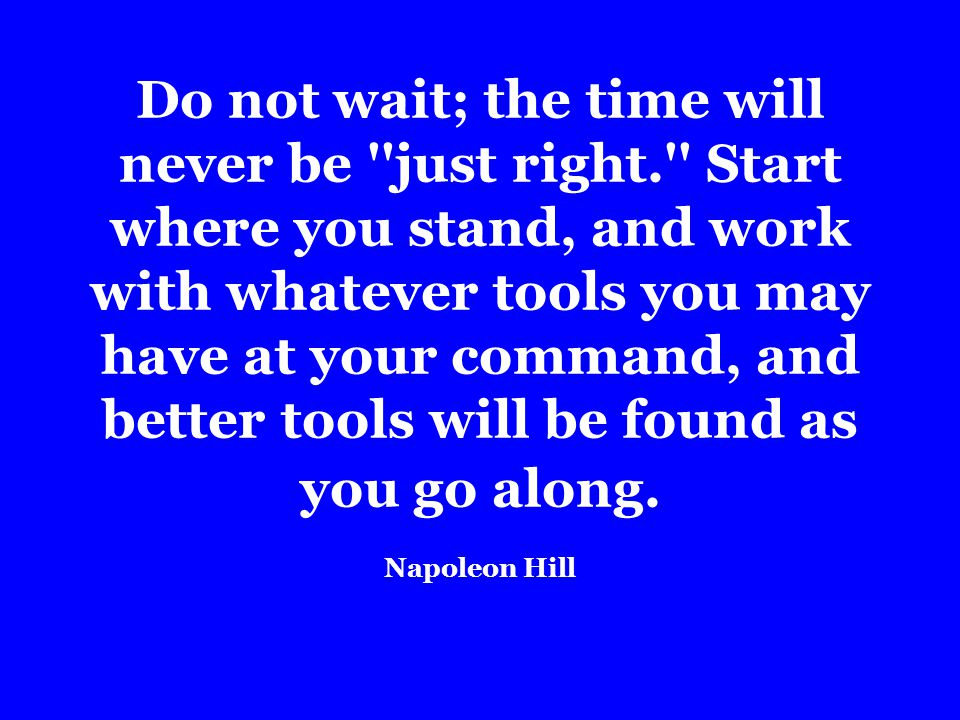 Do not wait; the time will never be "just right." Start where you stand, and work with whatever tools you may have at your command, and better tools will be found as you go along.

Napoleon Hill